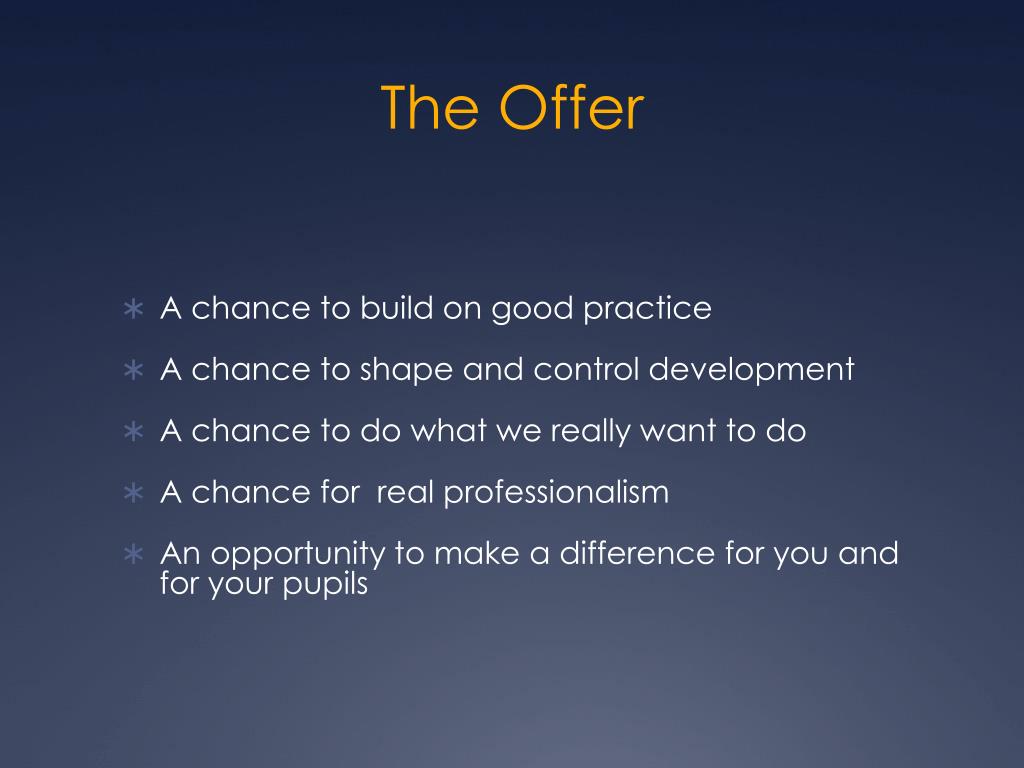 The Offer

∗ A chance to build on good practice

∗ A chance to shape and control development

∗ A chance to do what we really want to do

∗ A chance for real professionalism

∗ An opportunity to make a difference for you and for your pupils